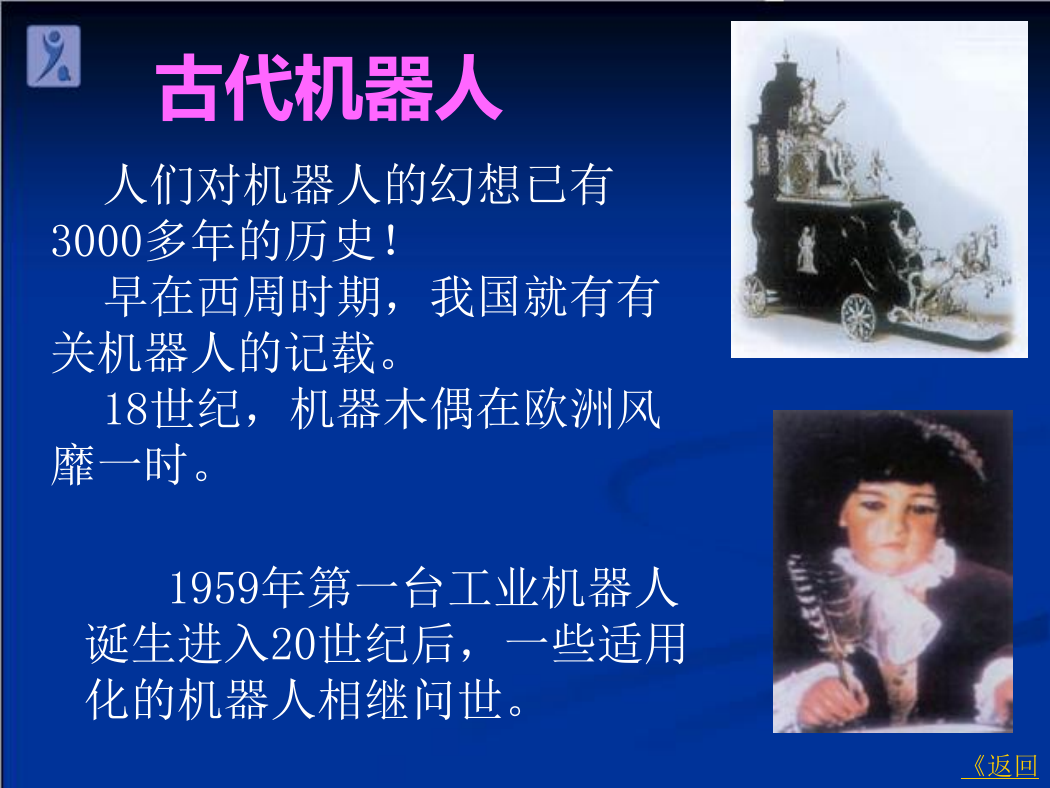 古代机器人

人们对机器人的幻想已有3000多年的历史！

早在西周时期，我国就有有关机器人的记载。

18世纪，机器木偶在欧洲风靡一时。

1959年第一台工业机器人诞生进入20世纪后，一些适用化的机器人相继问世。

《返回